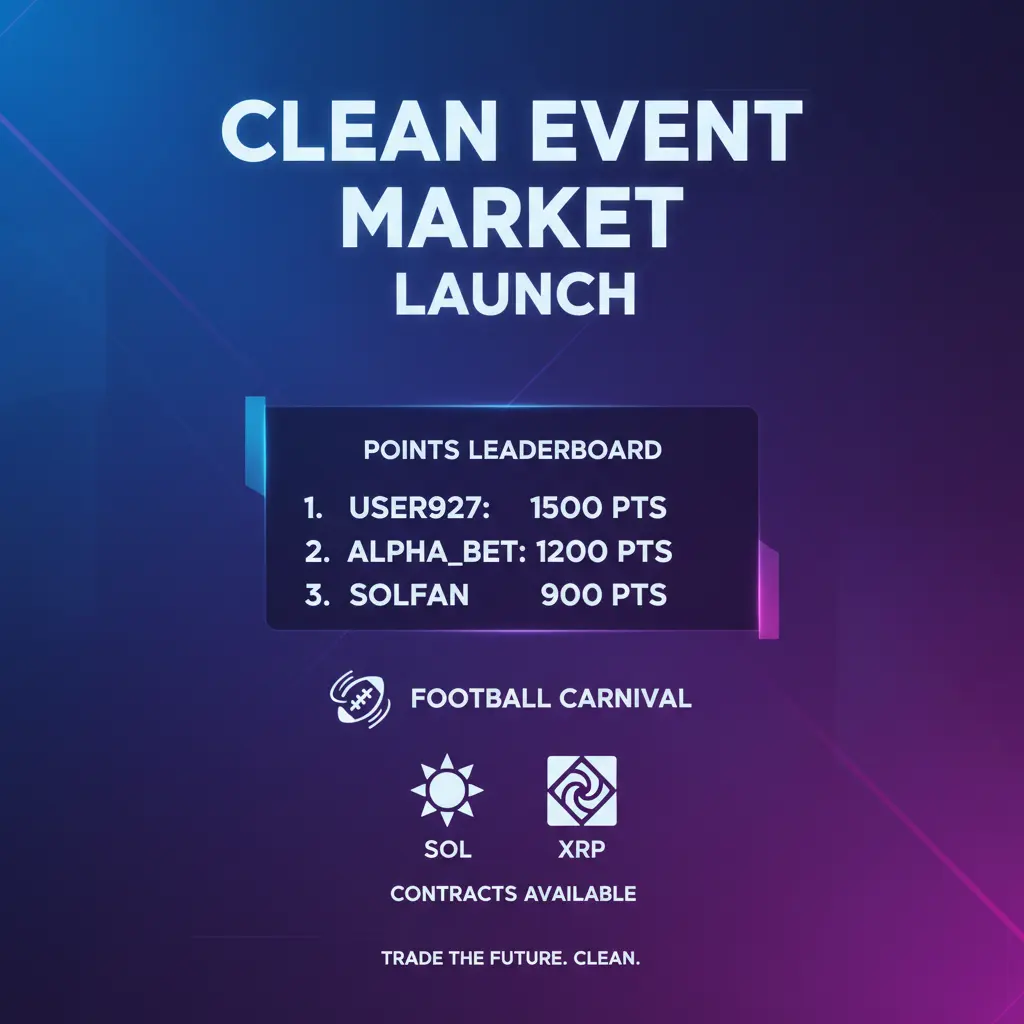 CLEAN EVENT MARKET
LAUNCH

POINTS LEADERBOARD

1. USER927: 1500 PTS
2. ALPHA_BET: 1200 PTS
3. SOLFAN 900 PTS

FOOTBALL CARNIVAL

SOL

XRP

CONTRACTS AVAILABLE

TRADE THE FUTURE. CLEAN.